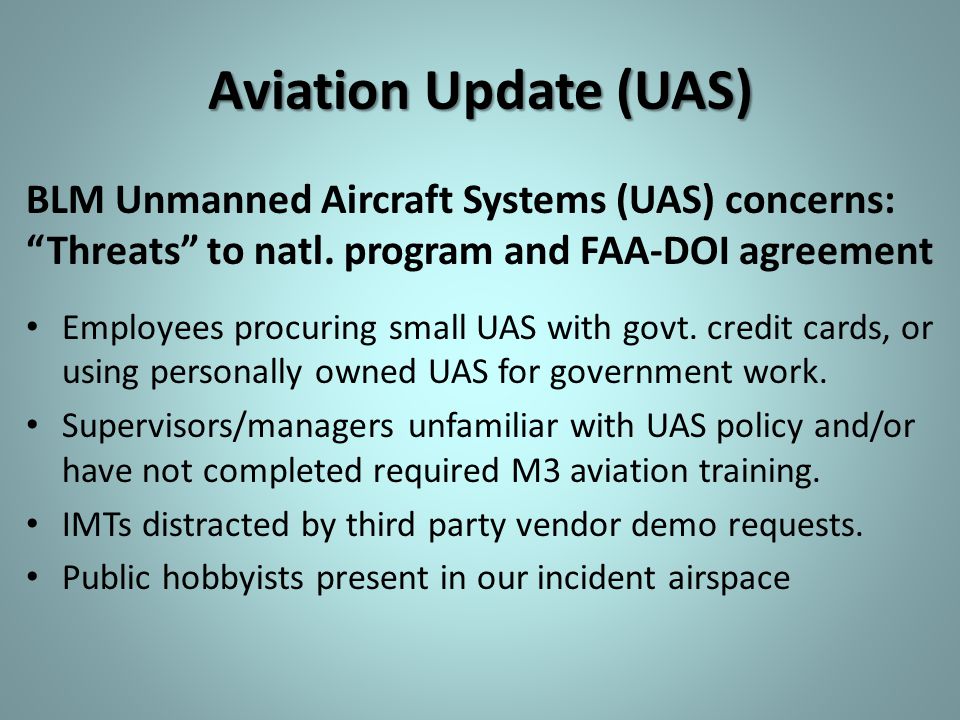 Aviation Update (UAS)

BLM Unmanned Aircraft Systems (UAS) concerns: “Threats” to natl. program and FAA-DOI agreement

• Employees procuring small UAS with govt. credit cards, or using personally owned UAS for government work.
• Supervisors/managers unfamiliar with UAS policy and/or have not completed required M3 aviation training.
• IMTs distracted by third party vendor demo requests.
• Public hobbyists present in our incident airspace